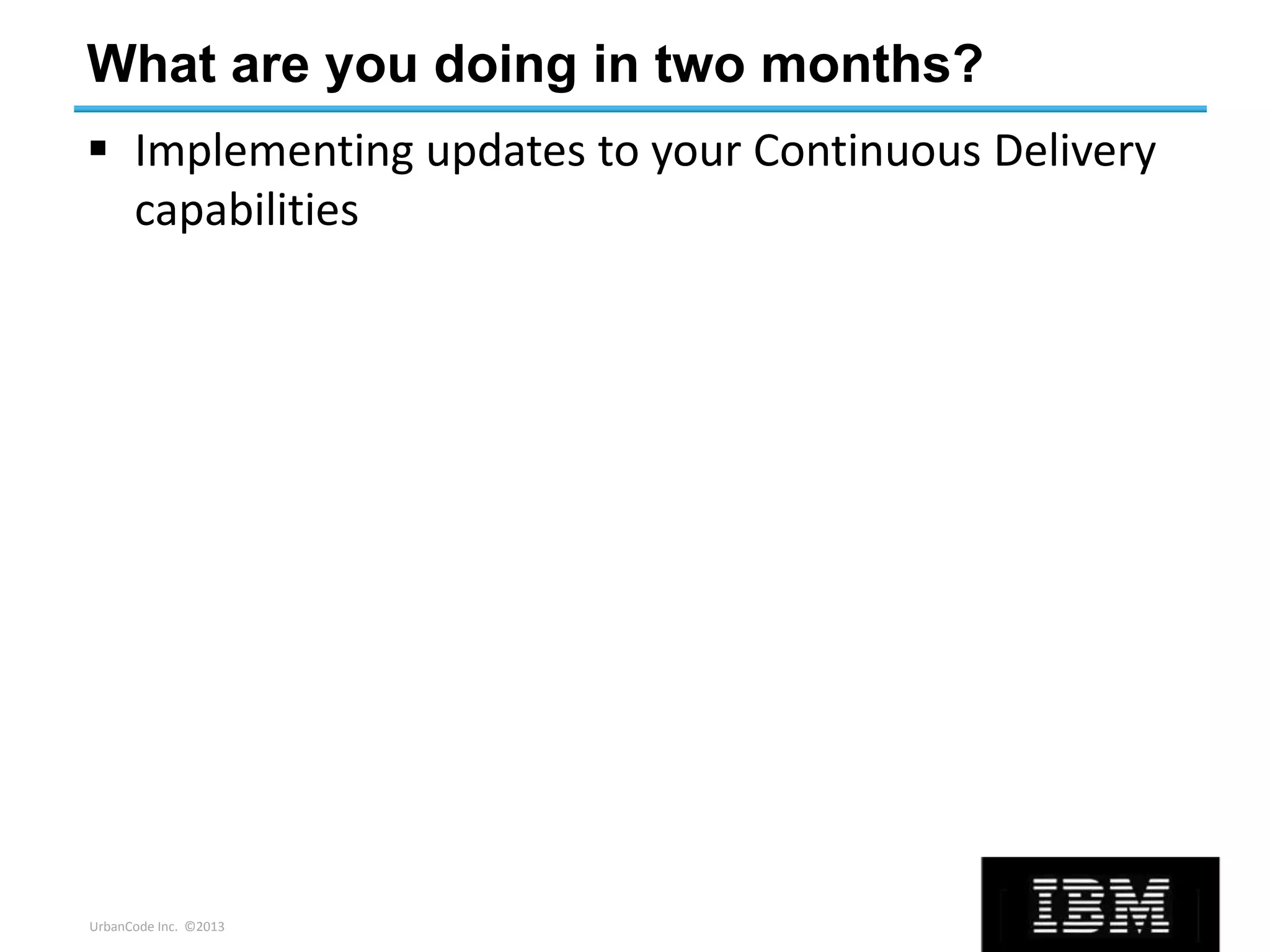 What are you doing in two months?

▪ Implementing updates to your Continuous Delivery capabilities

UrbanCode Inc. ©2013

IBM